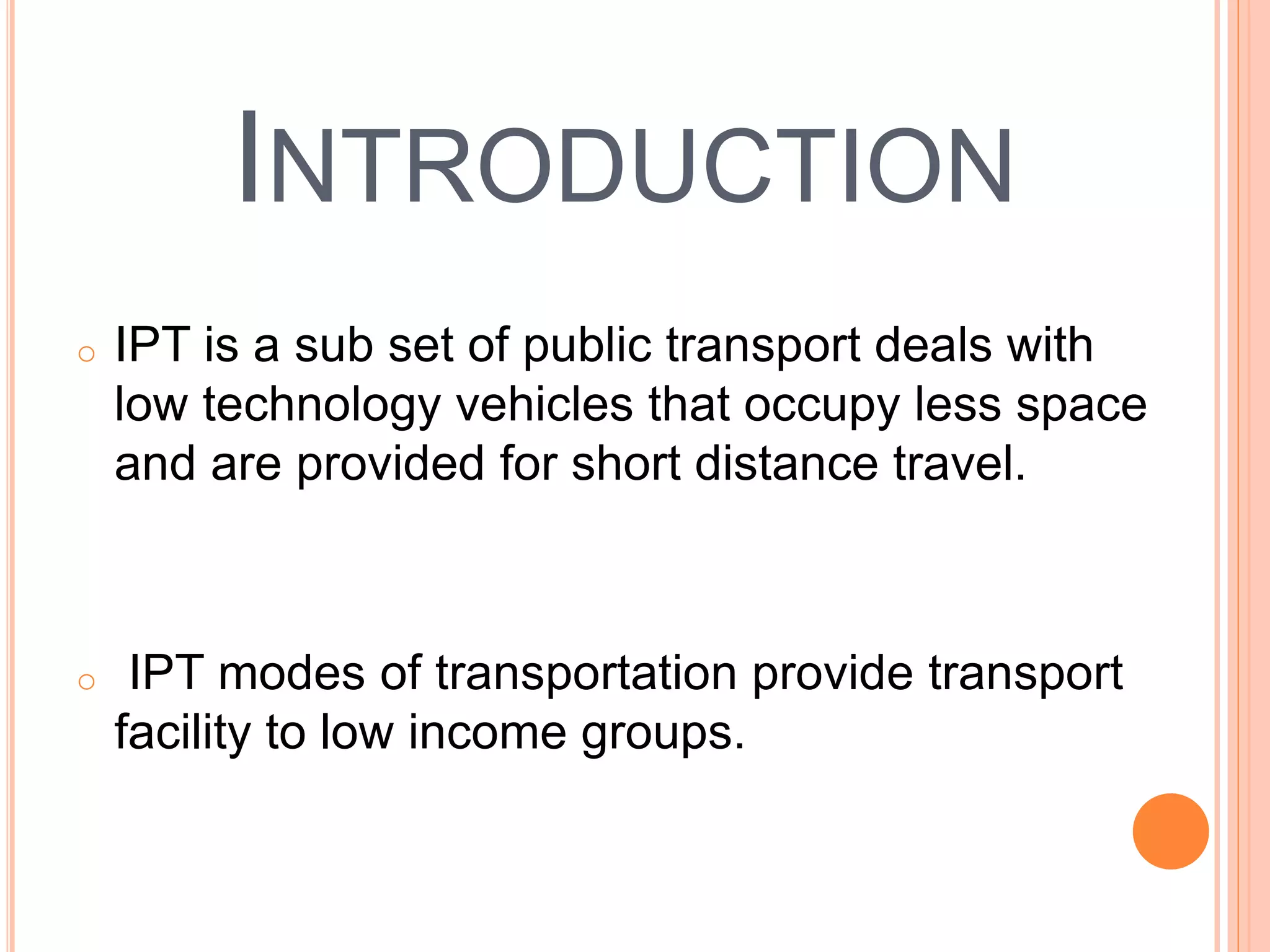 INTRODUCTION

IPT is a sub set of public transport deals with low technology vehicles that occupy less space and are provided for short distance travel.

IPT modes of transportation provide transport facility to low income groups.